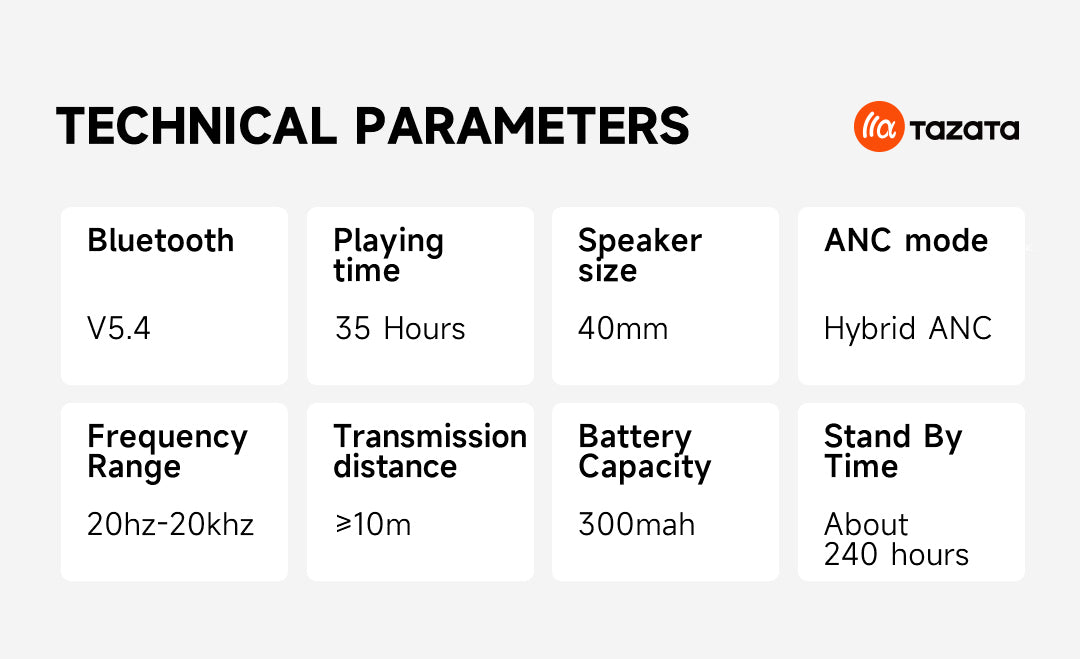 TECHNICAL PARAMETERS

TAZATA

Bluetooth

V5.4

Playing time

35 Hours

Speaker size

40mm

ANC mode

Hybrid ANC

Frequency Range

20hz-20khz

Transmission distance

≥10m

Battery Capacity

300mah

Stand By Time

About 240 hours